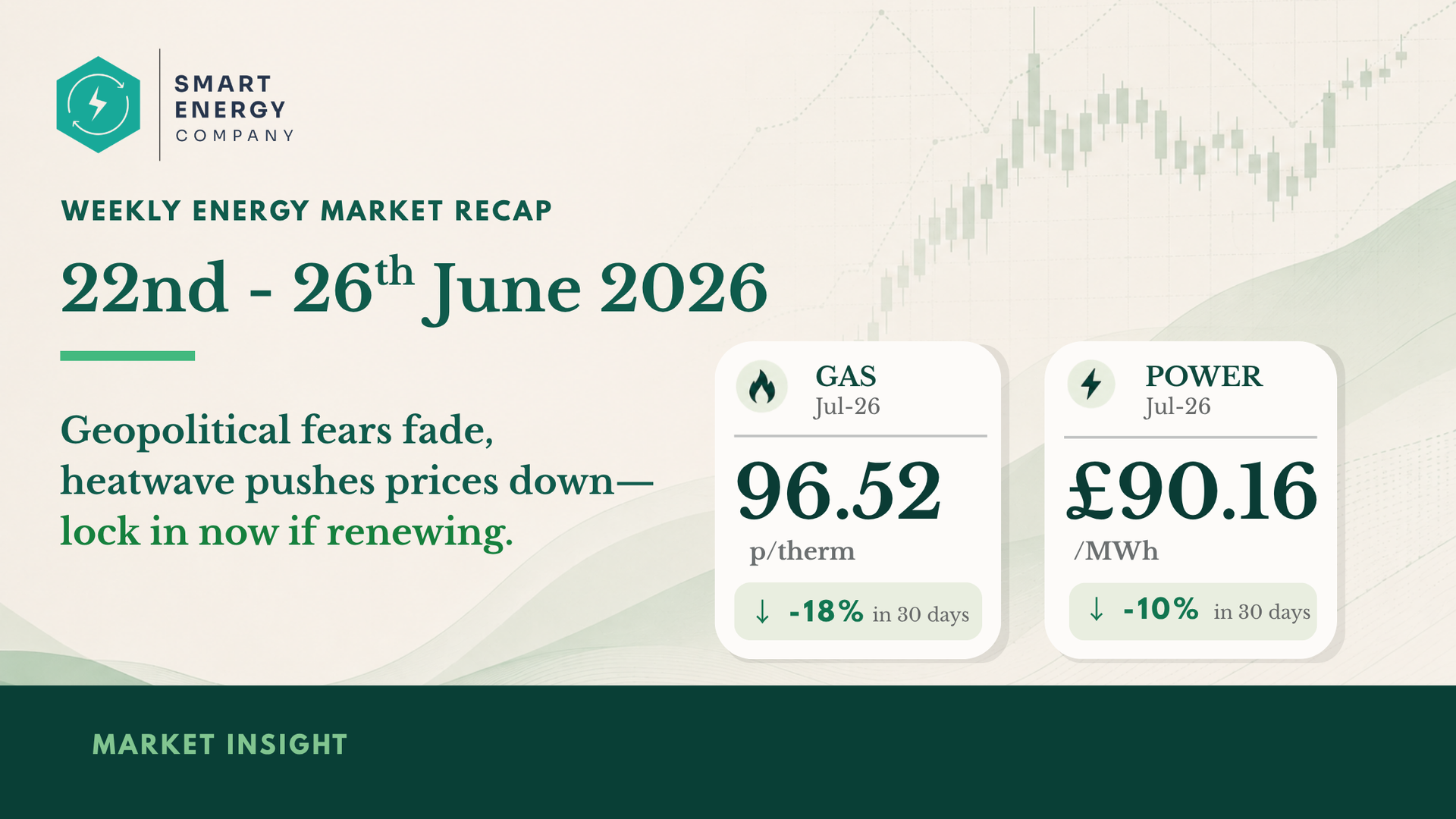 SMART
ENERGY
COMPANY

WEEKLY ENERGY MARKET RECAP

22nd - 26$^{th}$ June 2026

Geopolitical fears fade, heatwave pushes prices down— lock in now if renewing.

GAS
Jul-26

96.52
p/therm

↓ -18% in 30 days

POWER
Jul-26

£90.16
/MWh

↓ -10% in 30 days

MARKET INSIGHT